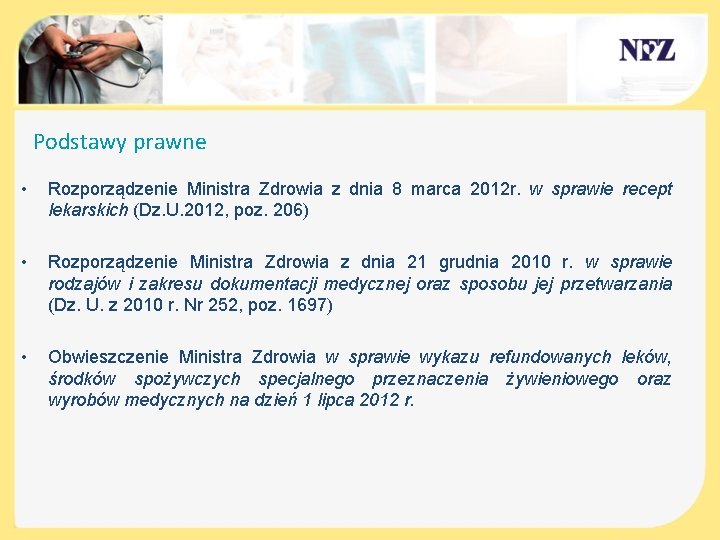 NFZ

Podstawy prawne

• Rozporządzenie Ministra Zdrowia z dnia 8 marca 2012r. w sprawie recept lekarskich (Dz.U.2012, poz. 206)

• Rozporządzenie Ministra Zdrowia z dnia 21 grudnia 2010 r. w sprawie rodzajów i zakresu dokumentacji medycznej oraz sposobu jej przetwarzania (Dz. U. z 2010 r. Nr 252, poz. 1697)

• Obwieszczenie Ministra Zdrowia w sprawie wykazu refundowanych leków, środków spożywczych specjalnego przeznaczenia żywieniowego oraz wyrobów medycznych na dzień 1 lipca 2012 r.